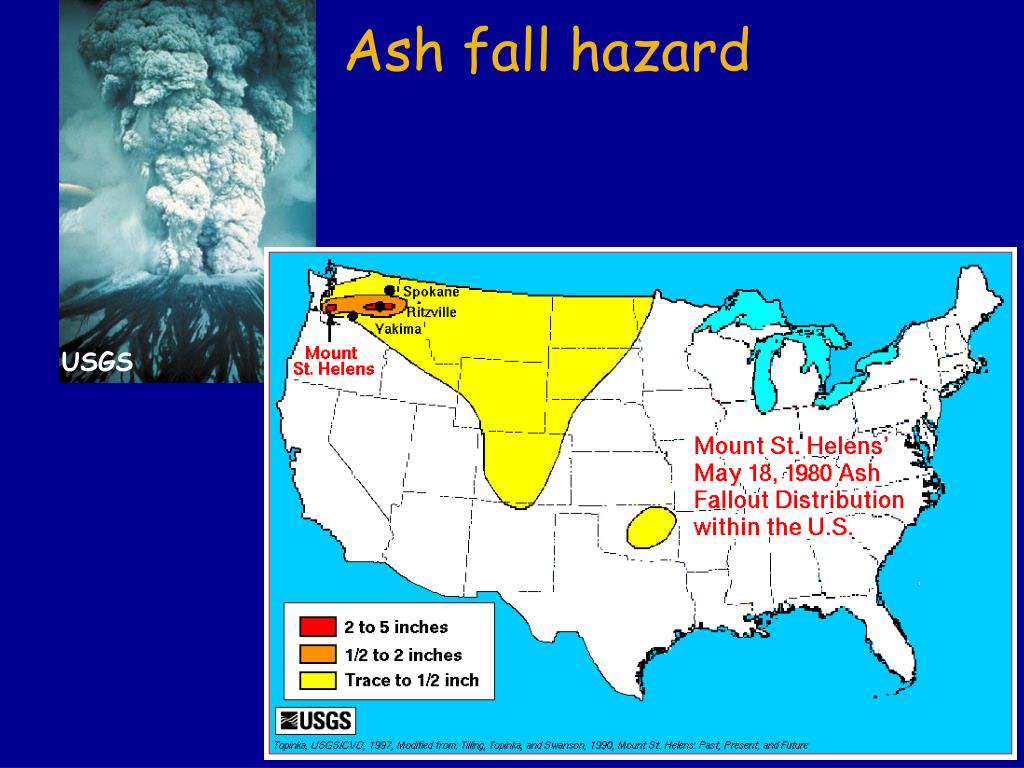 Ash fall hazard

USGS

Spokane
Ritzville
Yakima
Mount St. Helens

Mount St. Helens' May 18, 1980 Ash Fallout Distribution within the U.S.

2 to 5 inches
1/2 to 2 inches
Trace to 1/2 inch

USGS

Topinka, USGS/CVO, 1997, Modified from: Tilling, Topinka, and Swanson, 1990, Mount St. Helens: Past, Present, and Future